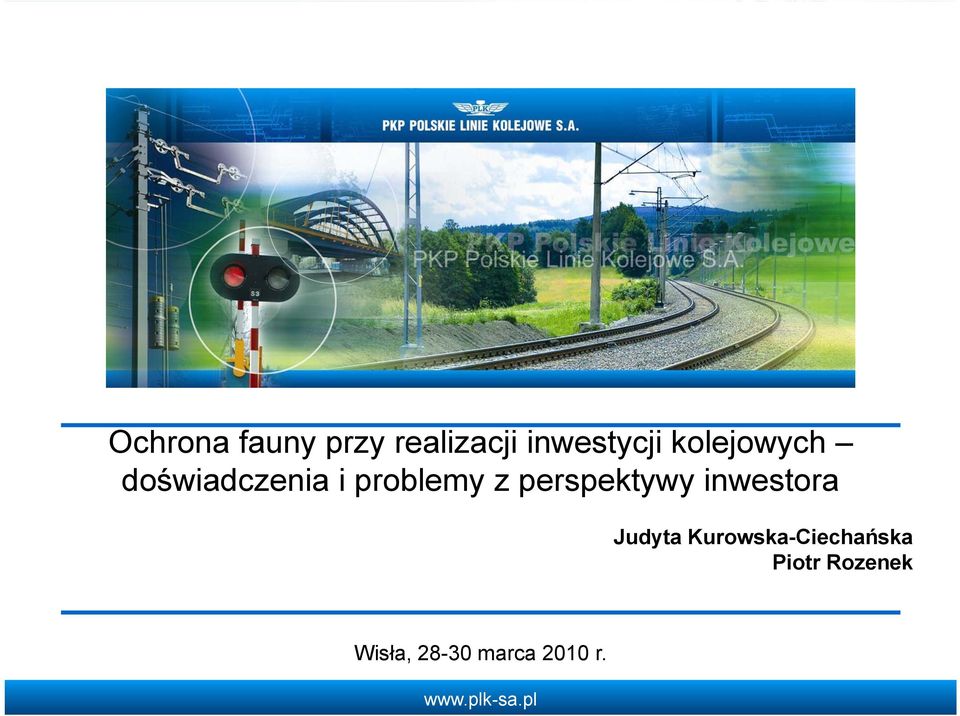 PLK
PKP POLSKIE LINIE KOLEJOWE S.A.

PKP Polskie Linie Kolejowe S.A.

PKP Polskie Linie Kolejowe

S3

Ochrona fauny przy realizacji inwestycji kolejowych – doświadczenia i problemy z perspektywy inwestora

Judyta Kurowska-Ciechańska
Piotr Rozenek

Wisła, 28-30 marca 2010 r.

www.plk-sa.pl